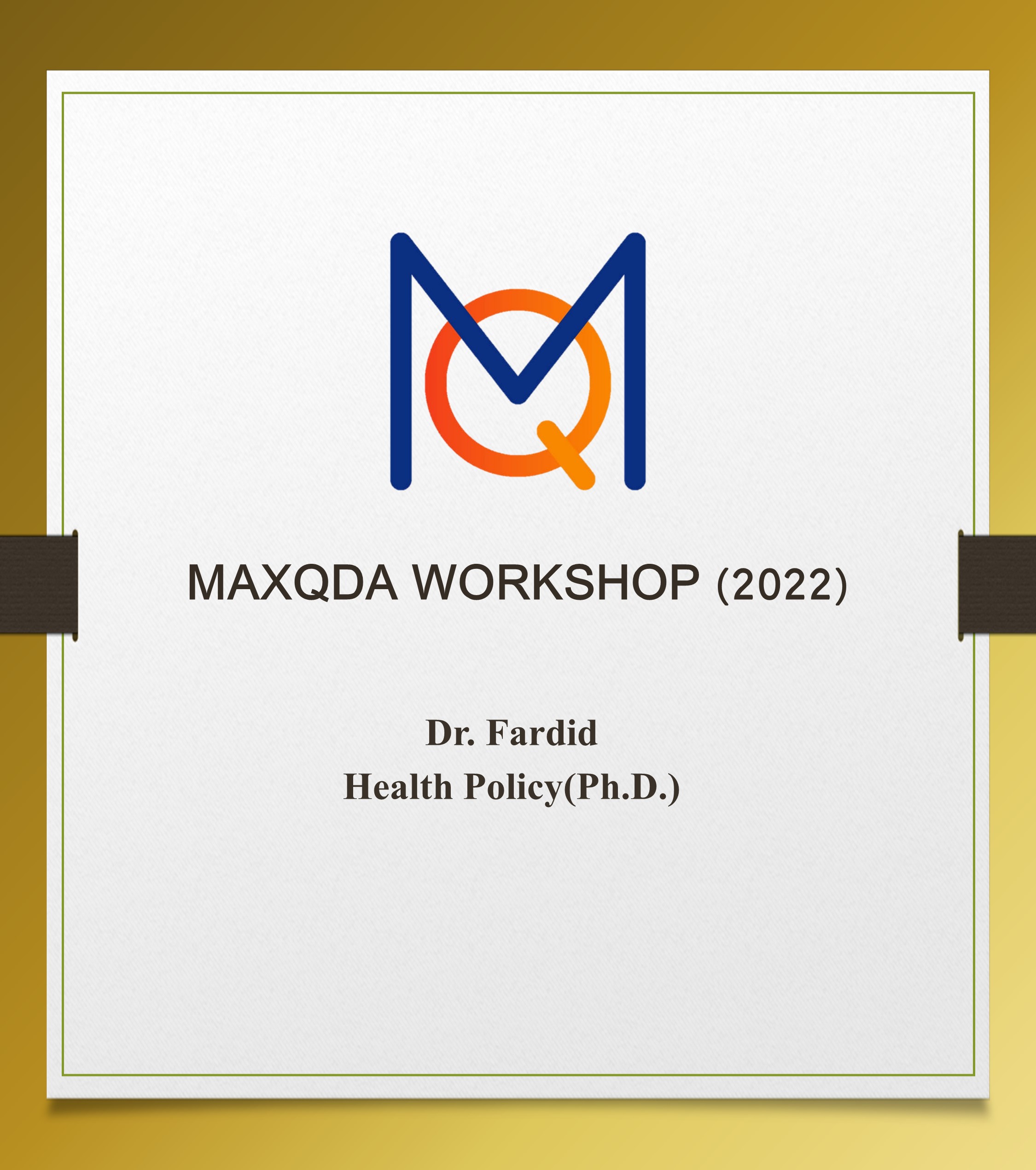 MAXQDA WORKSHOP (2022)

Dr. Fardid
Health Policy(Ph.D.)